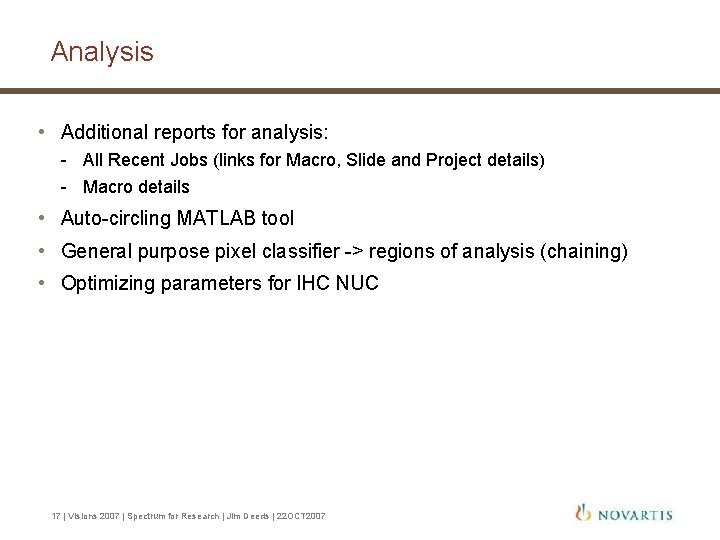 Analysis

• Additional reports for analysis:
- All Recent Jobs (links for Macro, Slide and Project details)
- Macro details
• Auto-circling MATLAB tool
• General purpose pixel classifier -> regions of analysis (chaining)
• Optimizing parameters for IHC NUC

17 | Visions 2007 | Spectrum for Research | Jim Deeds | 22OCT2007

NOVARTIS